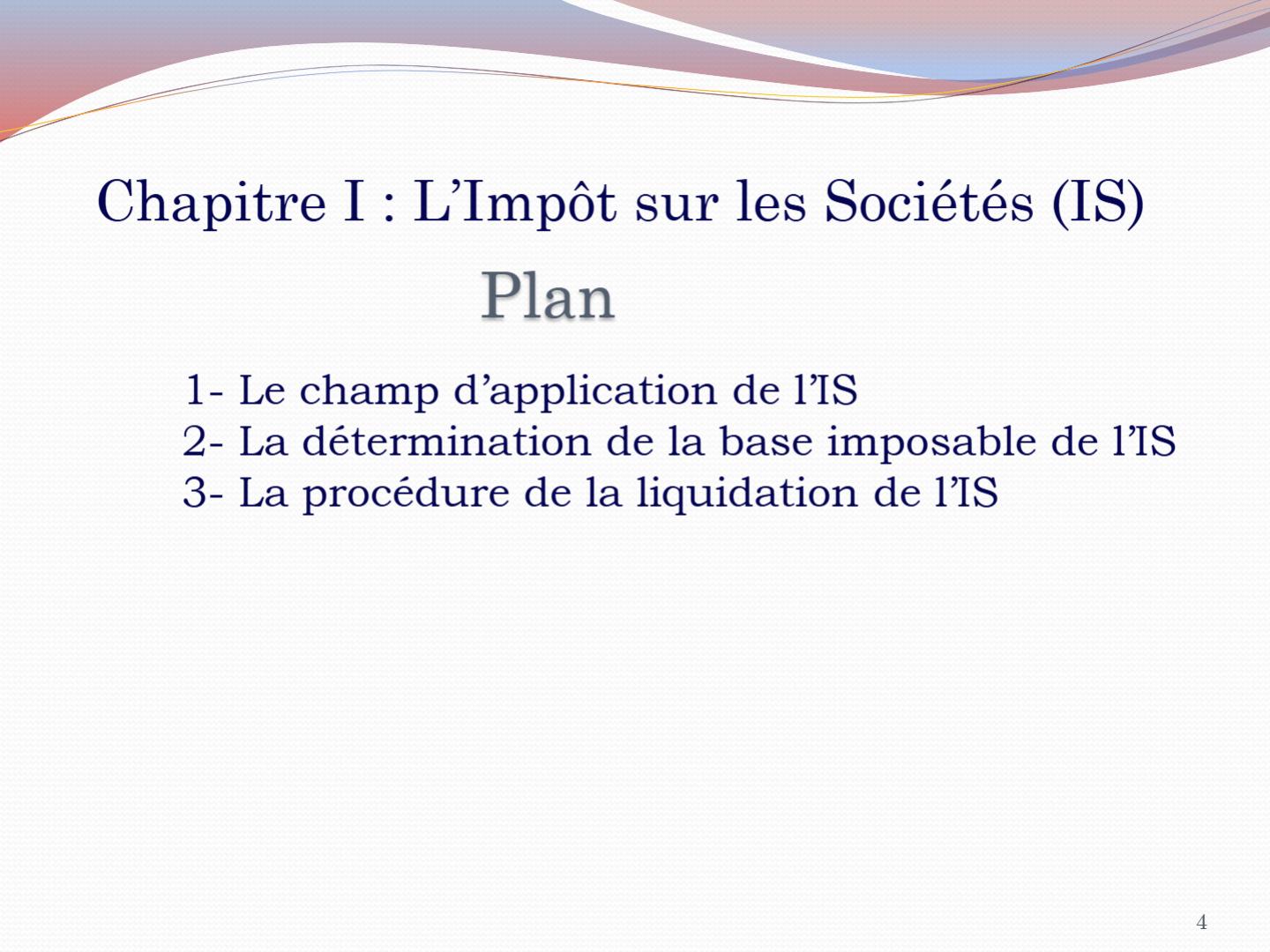 Chapitre I : L’Impôt sur les Sociétés (IS)

Plan

1- Le champ d’application de l’IS
2- La détermination de la base imposable de l’IS
3- La procédure de la liquidation de l’IS

4